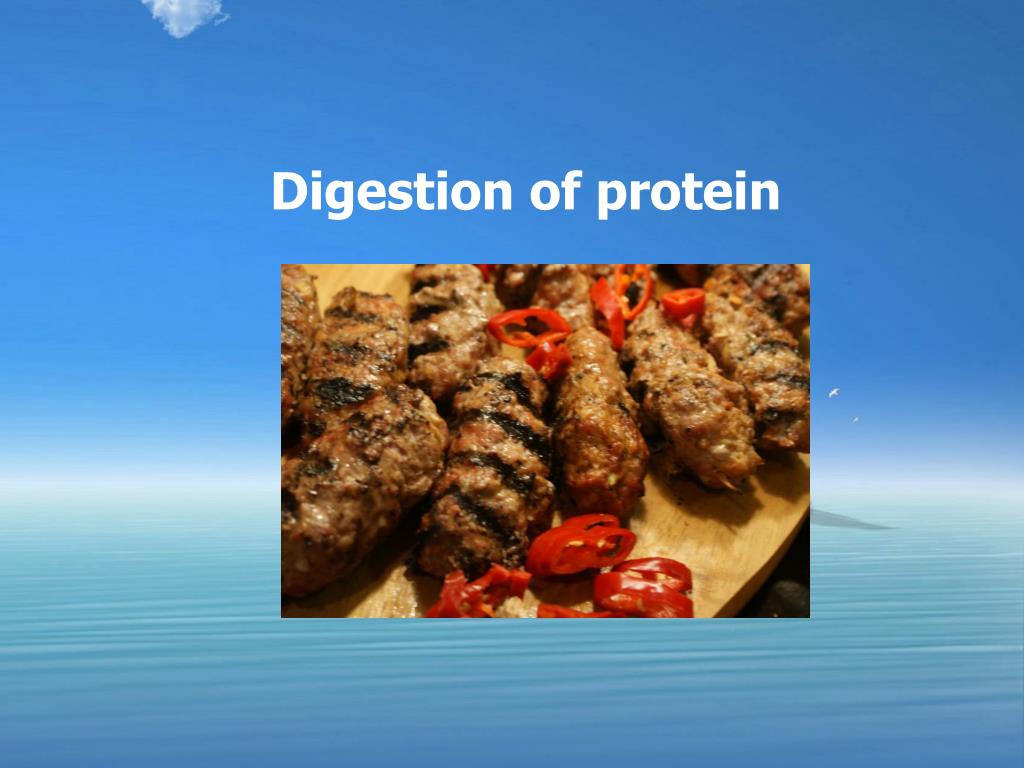 Digestion of protein